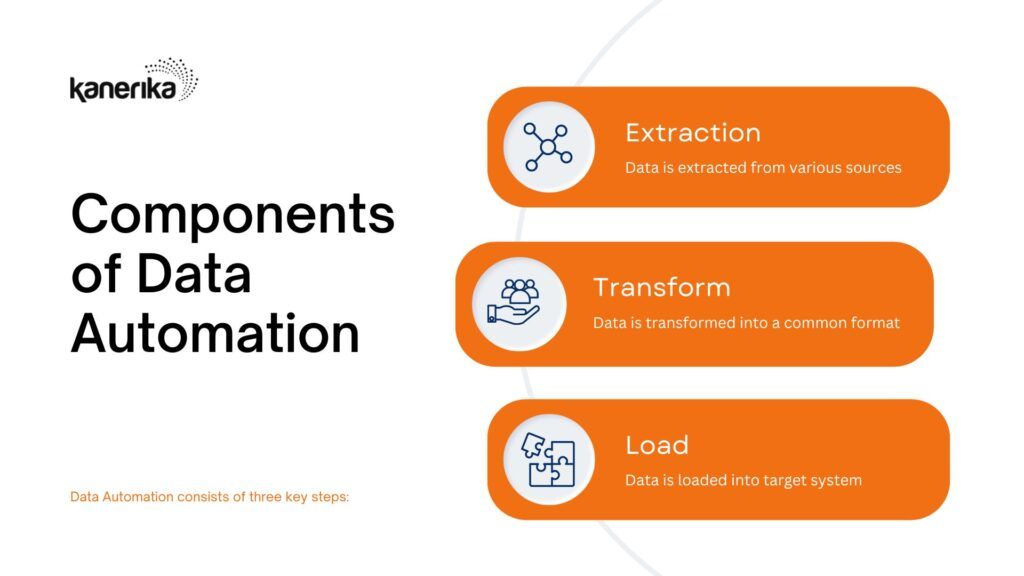 kanerika

Components of Data Automation

Data Automation consists of three key steps:

Extraction
Data is extracted from various sources

Transform
Data is transformed into a common format

Load
Data is loaded into target system